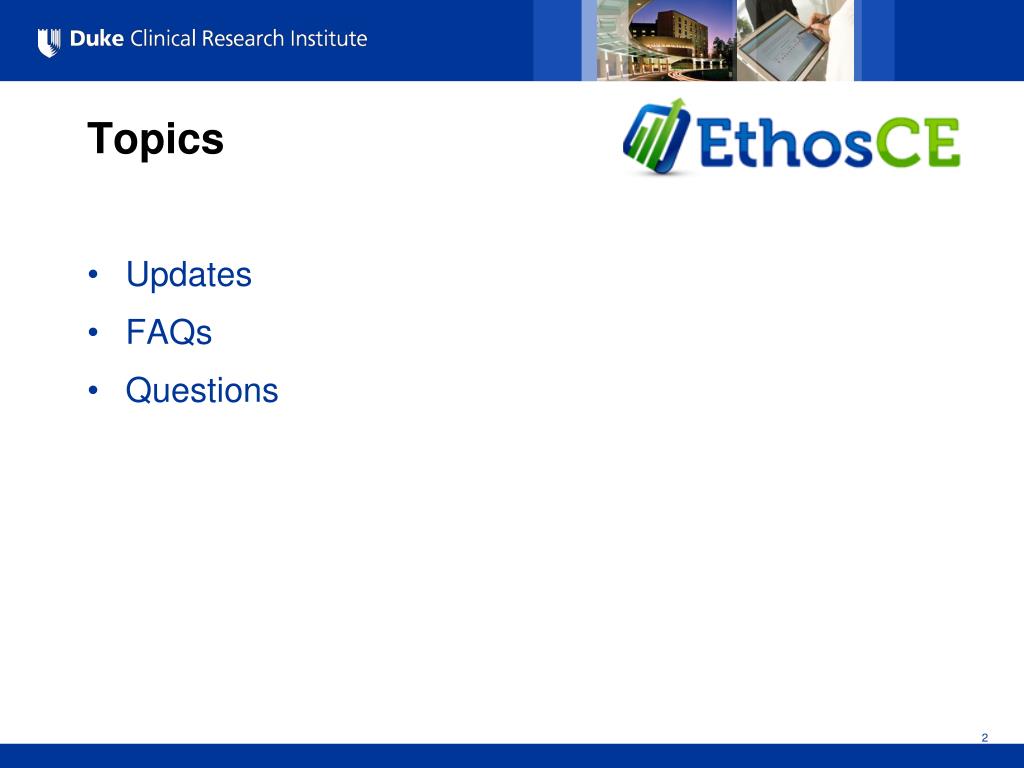 Duke Clinical Research Institute

Topics

EthosCE

• Updates
• FAQs
• Questions

2